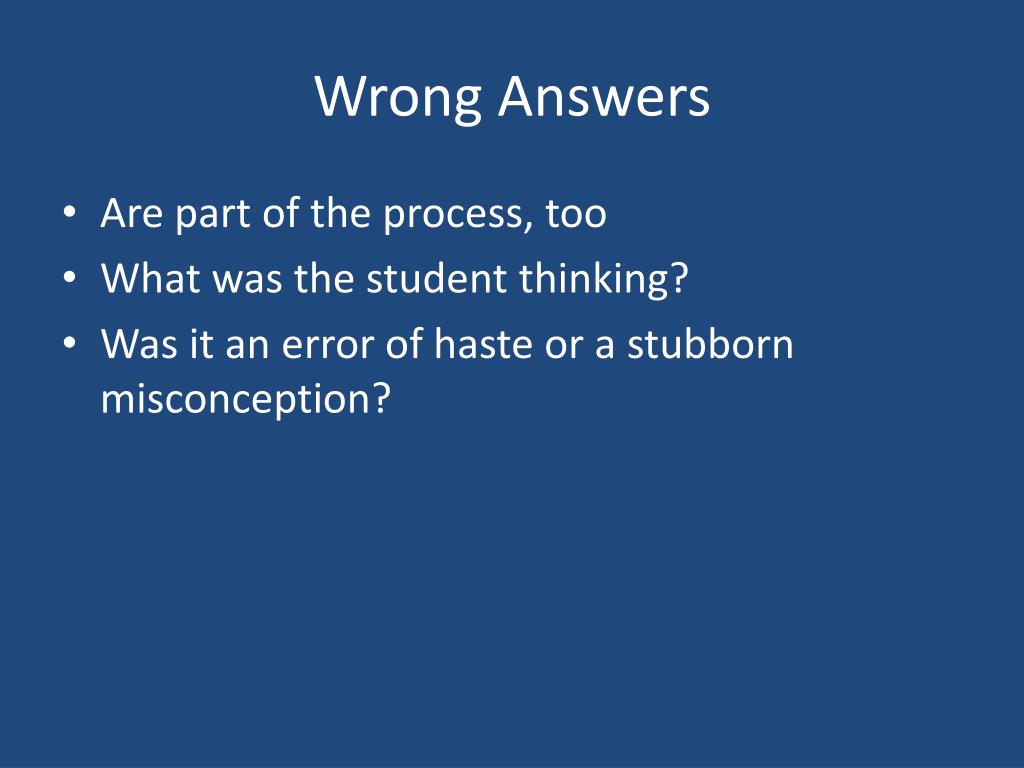 Wrong Answers

• Are part of the process, too
• What was the student thinking?
• Was it an error of haste or a stubborn misconception?